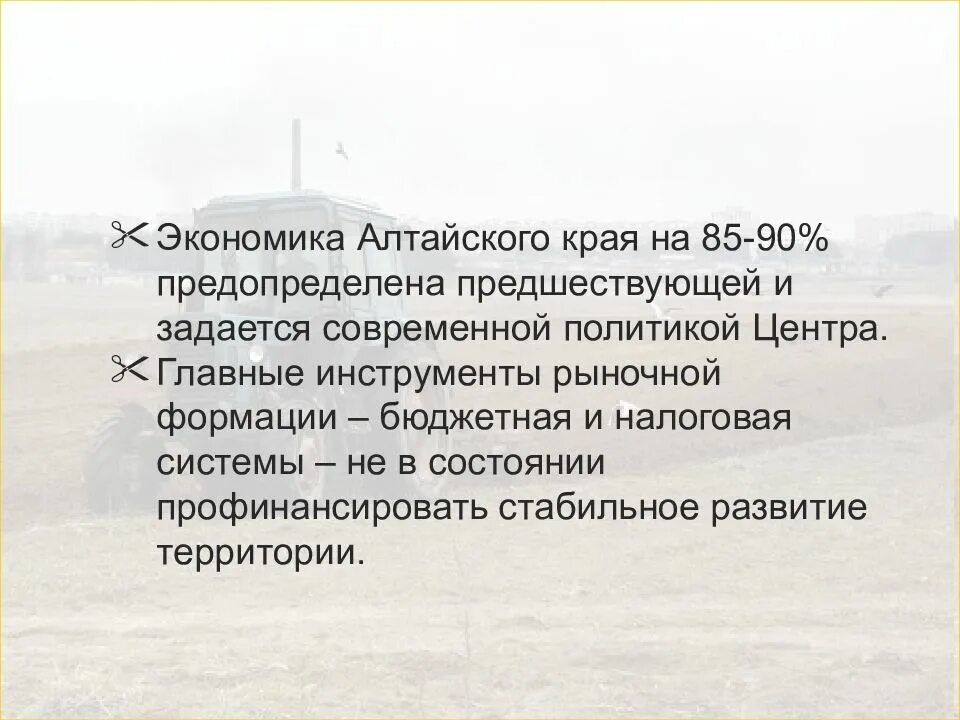 Экономика Алтайского края на 85-90% предопределена предшествующей и задается современной политикой Центра.

Главные инструменты рыночной формации – бюджетная и налоговая системы – не в состоянии профинансировать стабильное развитие территории.